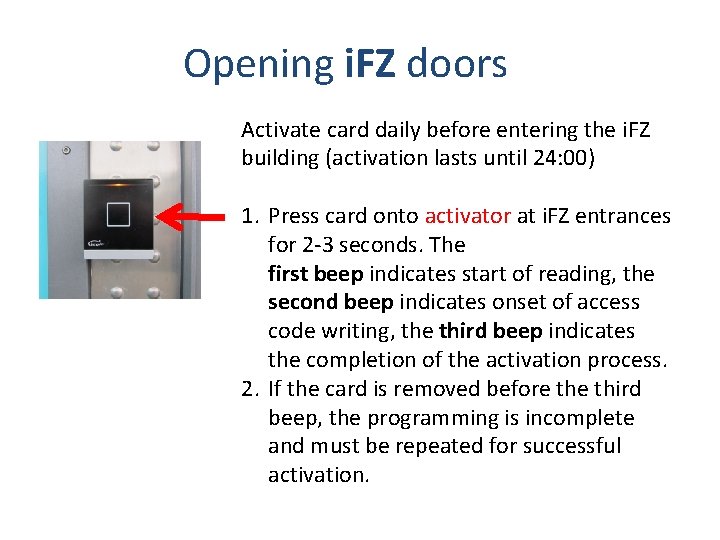 Opening iFZ doors

Activate card daily before entering the iFZ building (activation lasts until 24:00)

1. Press card onto activator at iFZ entrances for 2-3 seconds. The first beep indicates start of reading, the second beep indicates onset of access code writing, the third beep indicates the completion of the activation process.
2. If the card is removed before the third beep, the programming is incomplete and must be repeated for successful activation.